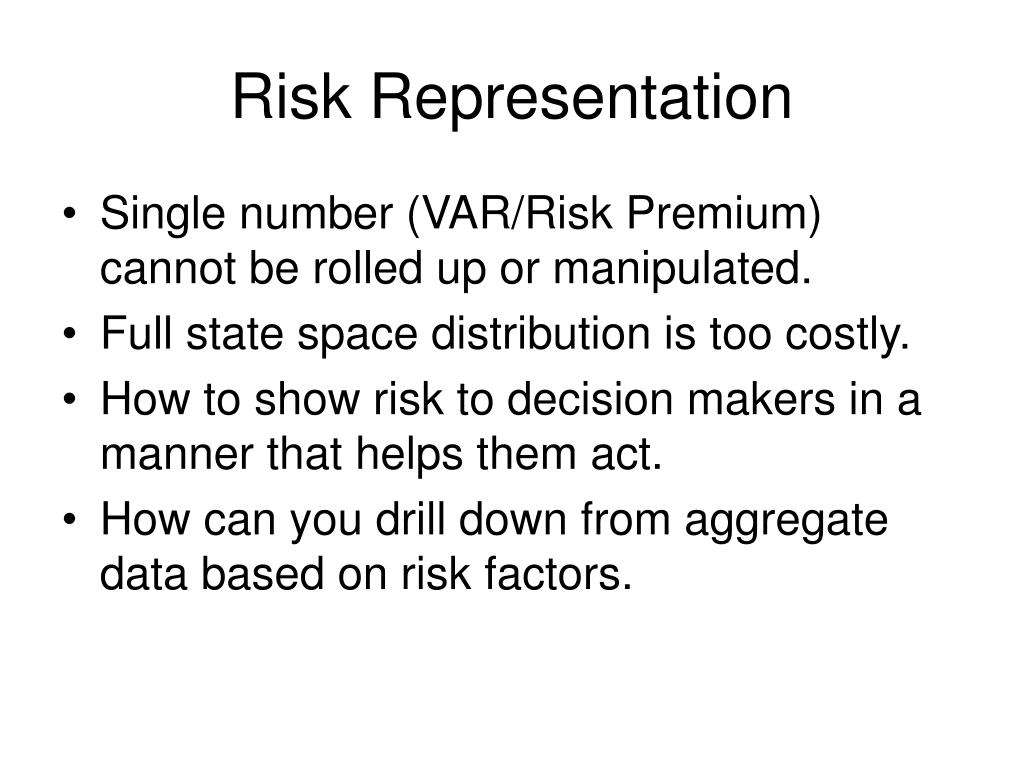 Risk Representation

• Single number (VAR/Risk Premium) cannot be rolled up or manipulated.
• Full state space distribution is too costly.
• How to show risk to decision makers in a manner that helps them act.
• How can you drill down from aggregate data based on risk factors.